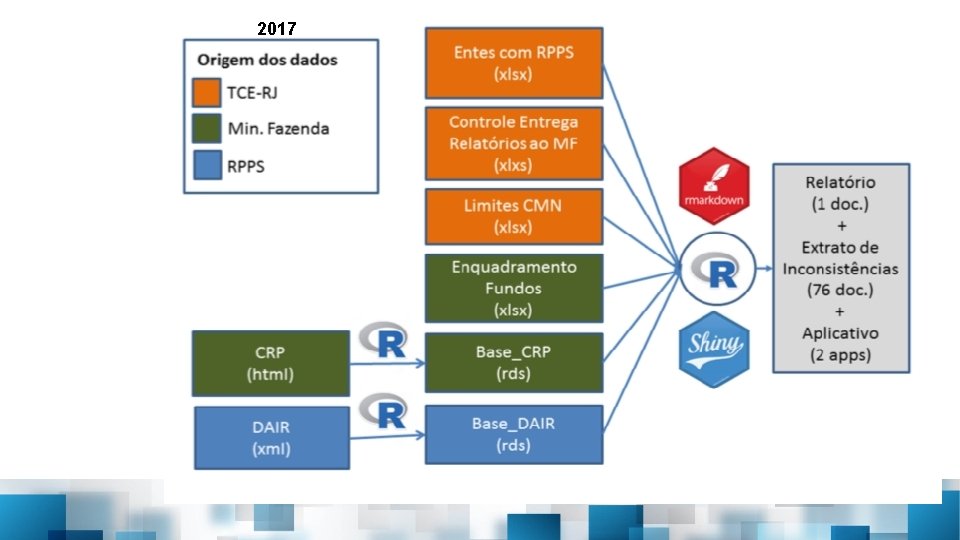 2017

Origem dos dados

TCE-RJ

Min. Fazenda

RPPS

Entes com RPPS (xlsx)

Controle Entrega Relatórios ao MF (xlxs)

Limites CMN (xlsx)

Enquadramento Fundos (xlsx)

CRP (html)

R

Base_CRP (rds)

DAIR (xml)

R

Base_DAIR (rds)

rmarkdown

R

Shiny

Relatório (1 doc.) + Extrato de Inconsistências (76 doc.) + Aplicativo (2 apps)